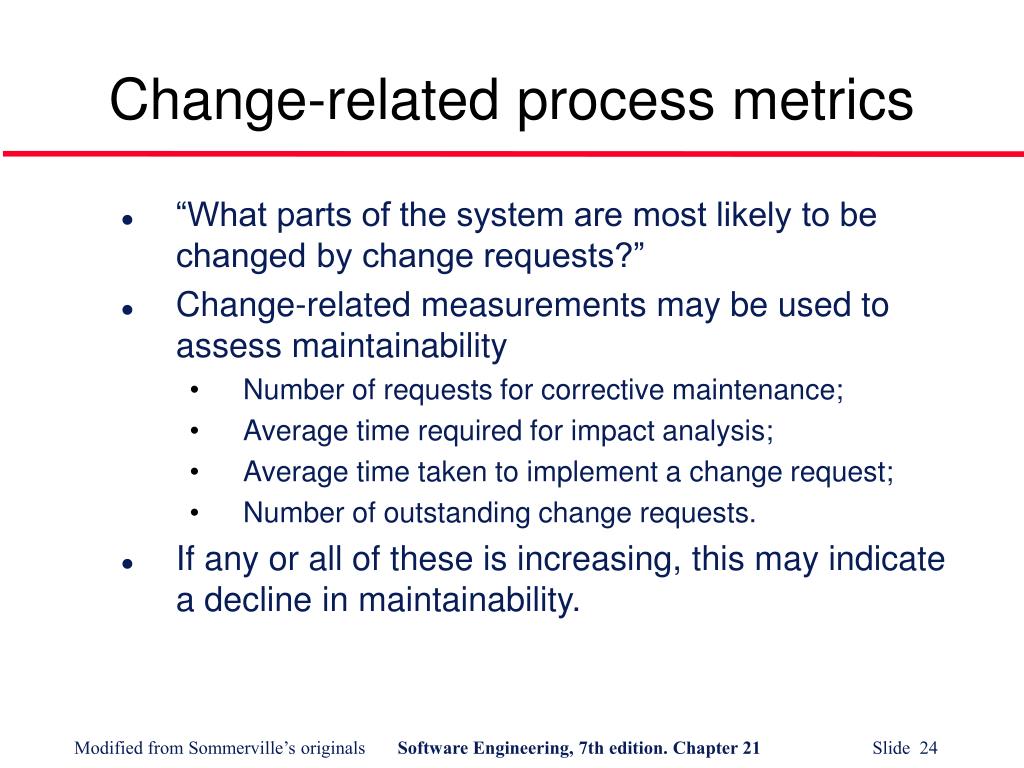 Change-related process metrics

- “What parts of the system are most likely to be changed by change requests?”
- Change-related measurements may be used to assess maintainability
  - Number of requests for corrective maintenance;
  - Average time required for impact analysis;
  - Average time taken to implement a change request;
  - Number of outstanding change requests.
- If any or all of these is increasing, this may indicate a decline in maintainability.

Modified from Sommerville’s originals    Software Engineering, 7th edition. Chapter 21    Slide 24